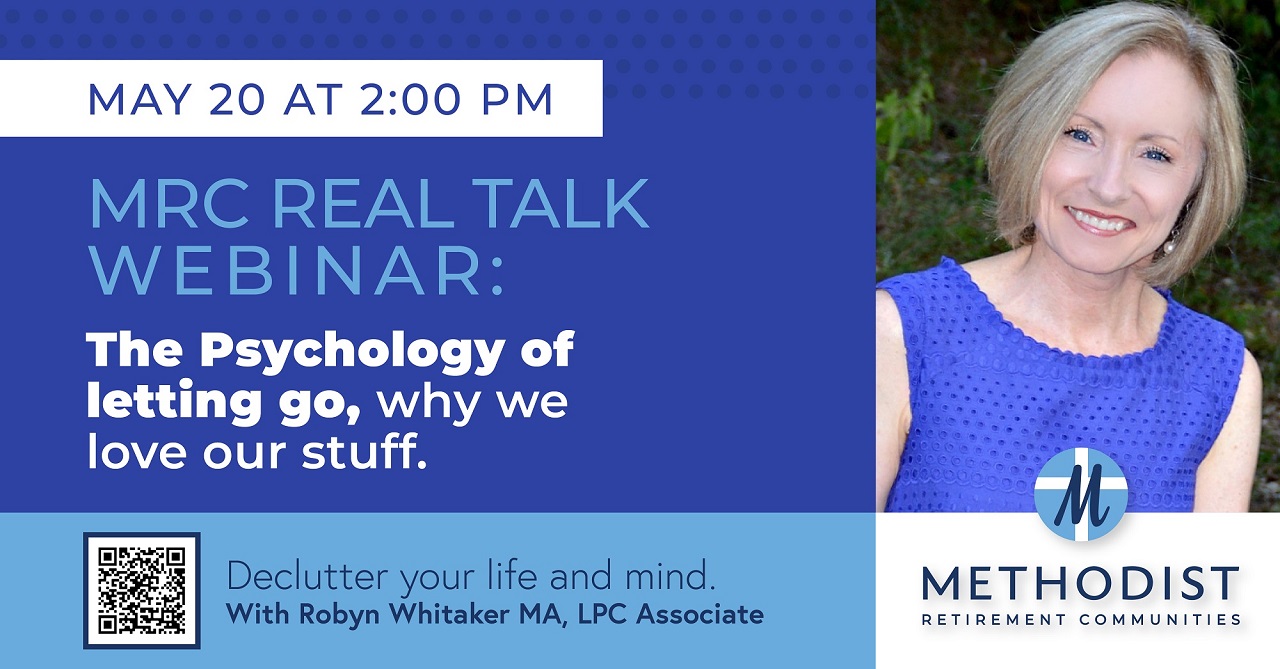 MAY 20 AT 2:00 PM

MRC REAL TALK WEBINAR:

The Psychology of letting go, why we love our stuff.

Declutter your life and mind.
With Robyn Whitaker MA, LPC Associate

M

METHODIST
RETIREMENT COMMUNITIES